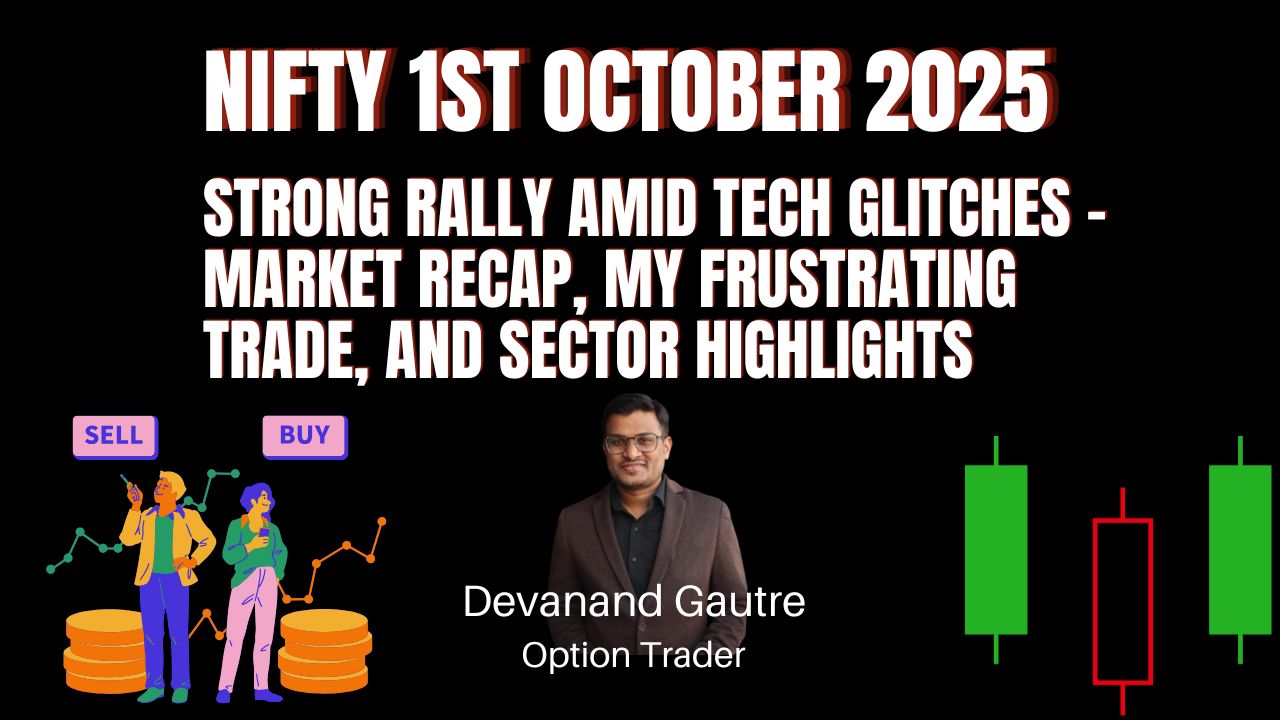 NIFTY 1ST OCTOBER 2025

STRONG RALLY AMID TECH GLITCHES - MARKET RECAP, MY FRUSTRATING TRADE, AND SECTOR HIGHLIGHTS

SELL

BUY

Devanand Gautre
Option Trader